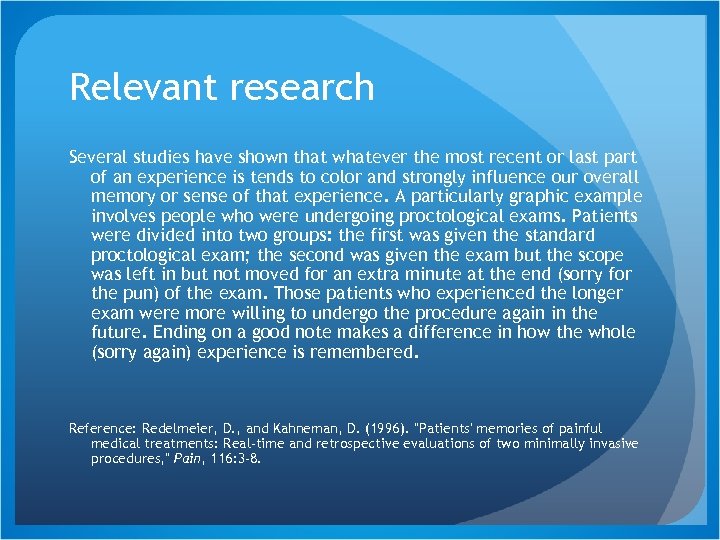 Relevant research

Several studies have shown that whatever the most recent or last part of an experience is tends to color and strongly influence our overall memory or sense of that experience. A particularly graphic example involves people who were undergoing proctological exams. Patients were divided into two groups: the first was given the standard proctological exam; the second was given the exam but the scope was left in but not moved for an extra minute at the end (sorry for the pun) of the exam. Those patients who experienced the longer exam were more willing to undergo the procedure again in the future. Ending on a good note makes a difference in how the whole (sorry again) experience is remembered.

Reference: Redelmeier, D., and Kahneman, D. (1996). "Patients' memories of painful medical treatments: Real-time and retrospective evaluations of two minimally invasive procedures," Pain, 116:3-8.